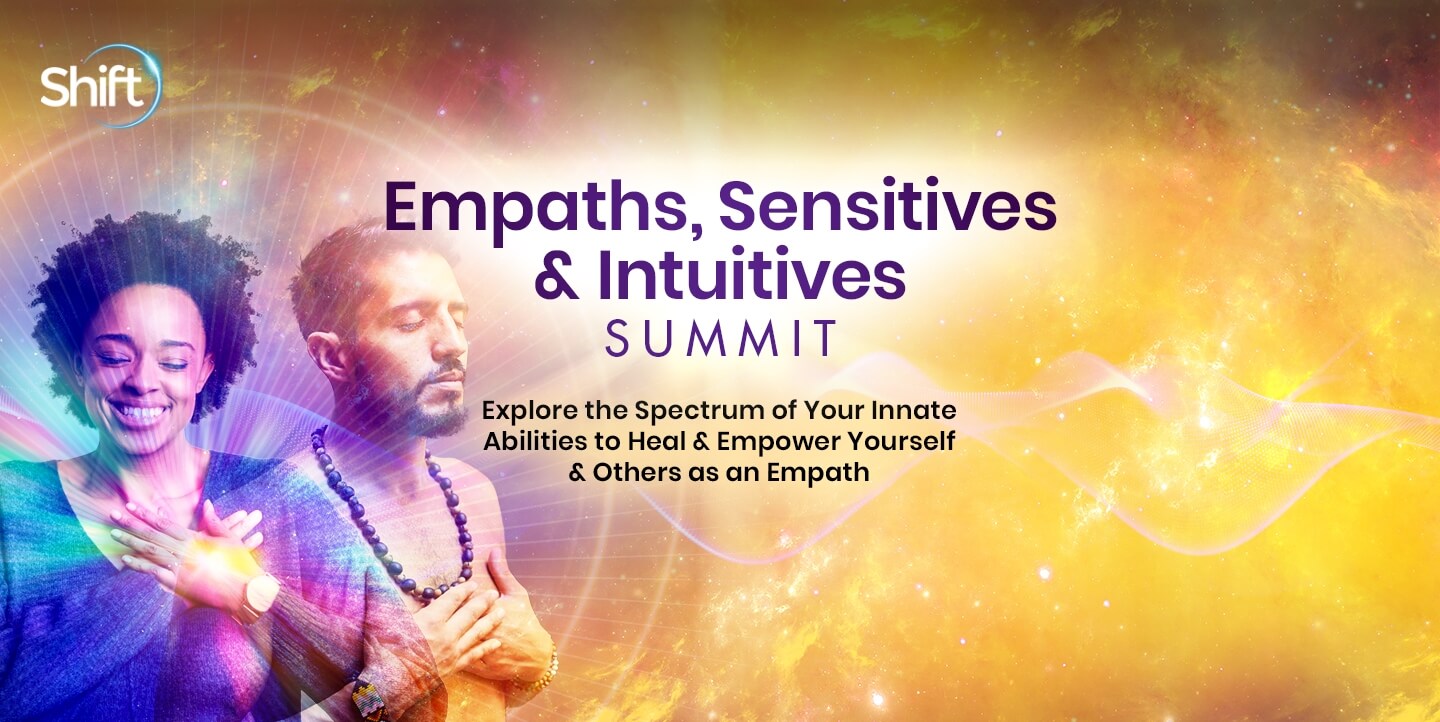 Shift

Empaths, Sensitives & Intuitives
SUMMIT

Explore the Spectrum of Your Innate Abilities to Heal & Empower Yourself & Others as an Empath